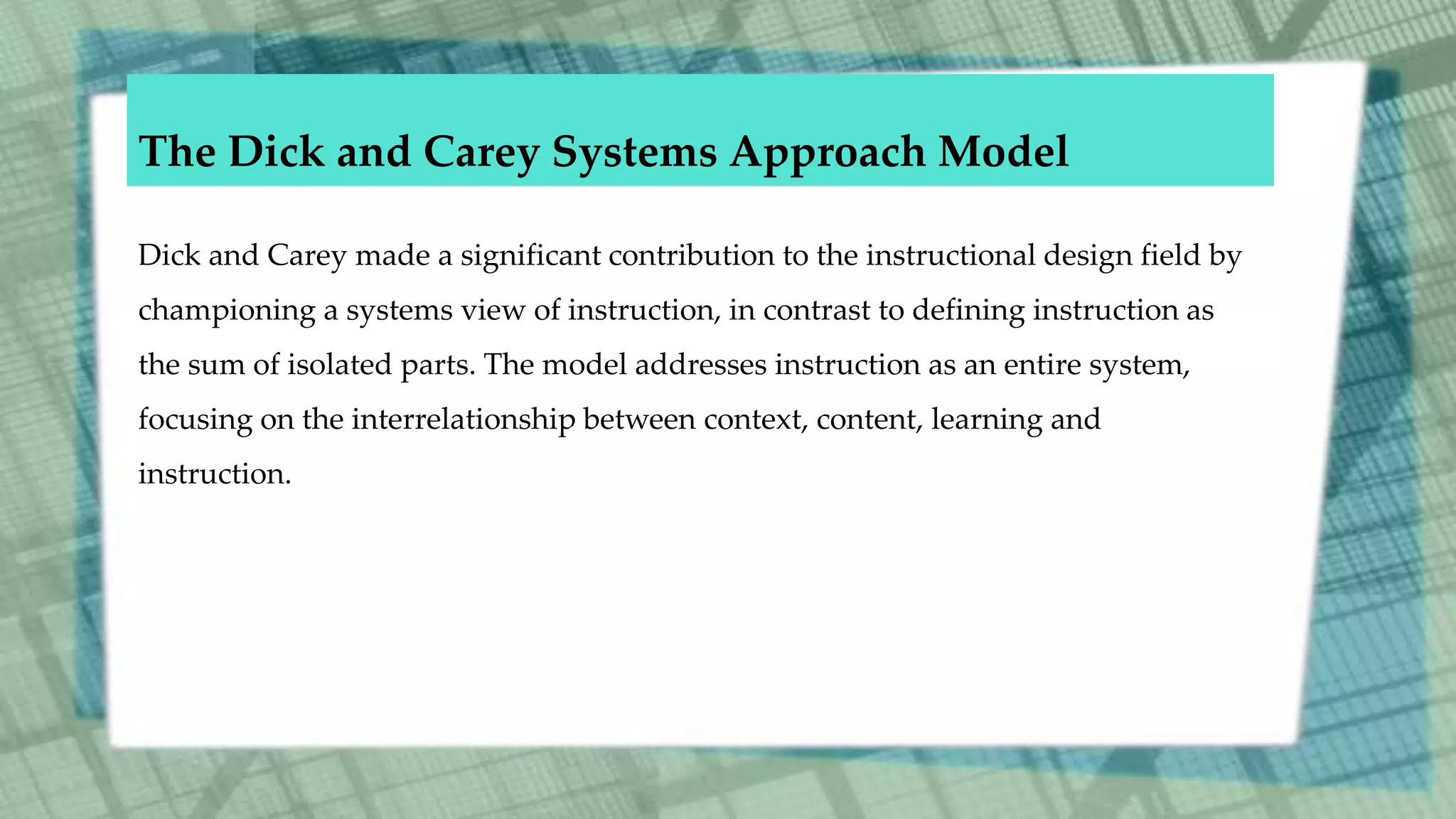 The Dick and Carey Systems Approach Model

Dick and Carey made a significant contribution to the instructional design field by championing a systems view of instruction, in contrast to defining instruction as the sum of isolated parts. The model addresses instruction as an entire system, focusing on the interrelationship between context, content, learning and instruction.